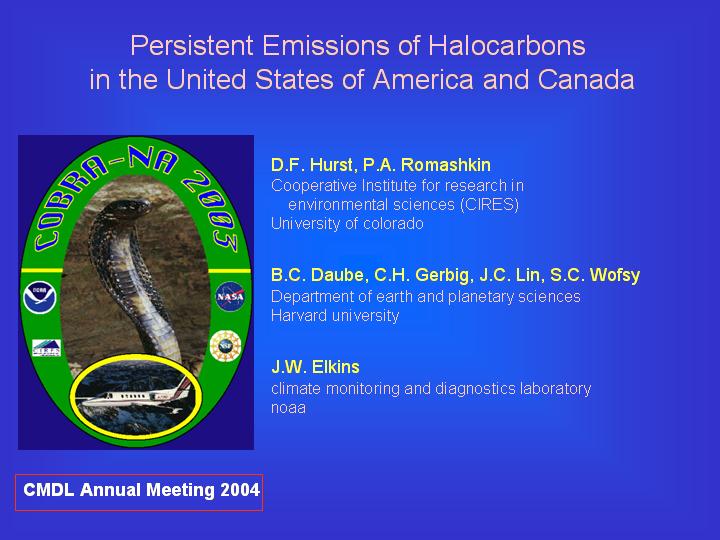 Persistent Emissions of Halocarbons in the United States of America and Canada

COBRA-NA 2003

NOAA

NASA

NSF

D.F. Hurst, P.A. Romashkin
Cooperative Institute for research in environmental sciences (CIRES)
University of colorado

B.C. Daube, C.H. Gerbig, J.C. Lin, S.C. Wofsy
Department of earth and planetary sciences
Harvard university

J.W. Elkins
climate monitoring and diagnostics laboratory
noaa

CMDL Annual Meeting 2004